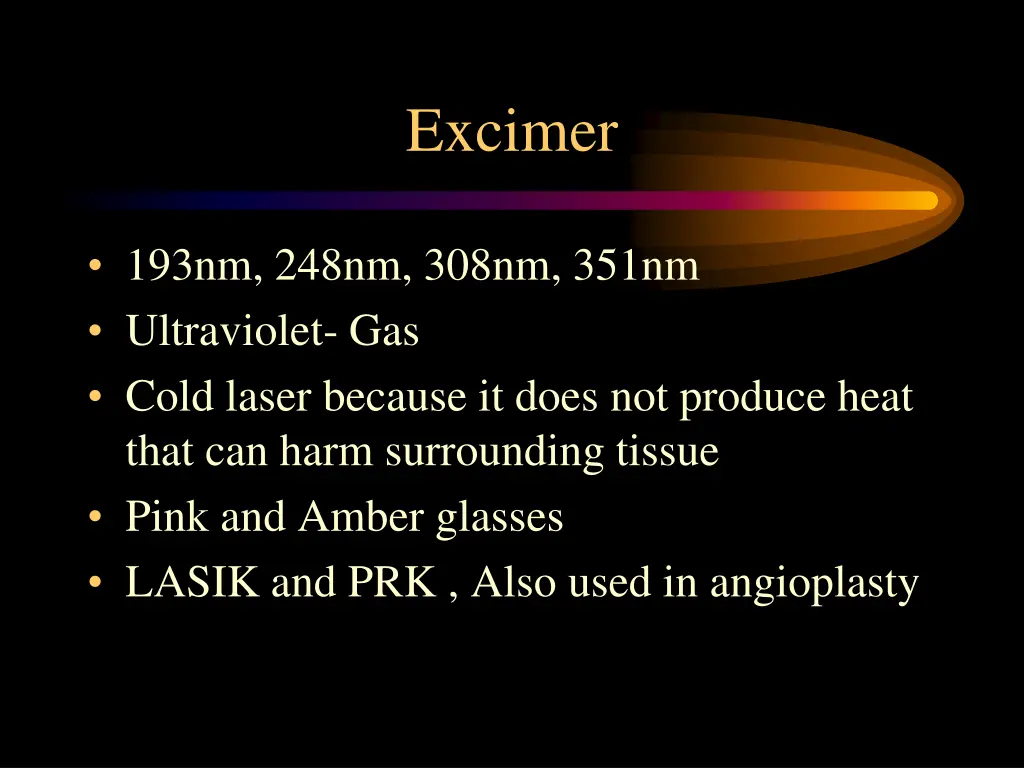 Excimer

• 193nm, 248nm, 308nm, 351nm
• Ultraviolet- Gas
• Cold laser because it does not produce heat that can harm surrounding tissue
• Pink and Amber glasses
• LASIK and PRK , Also used in angioplasty